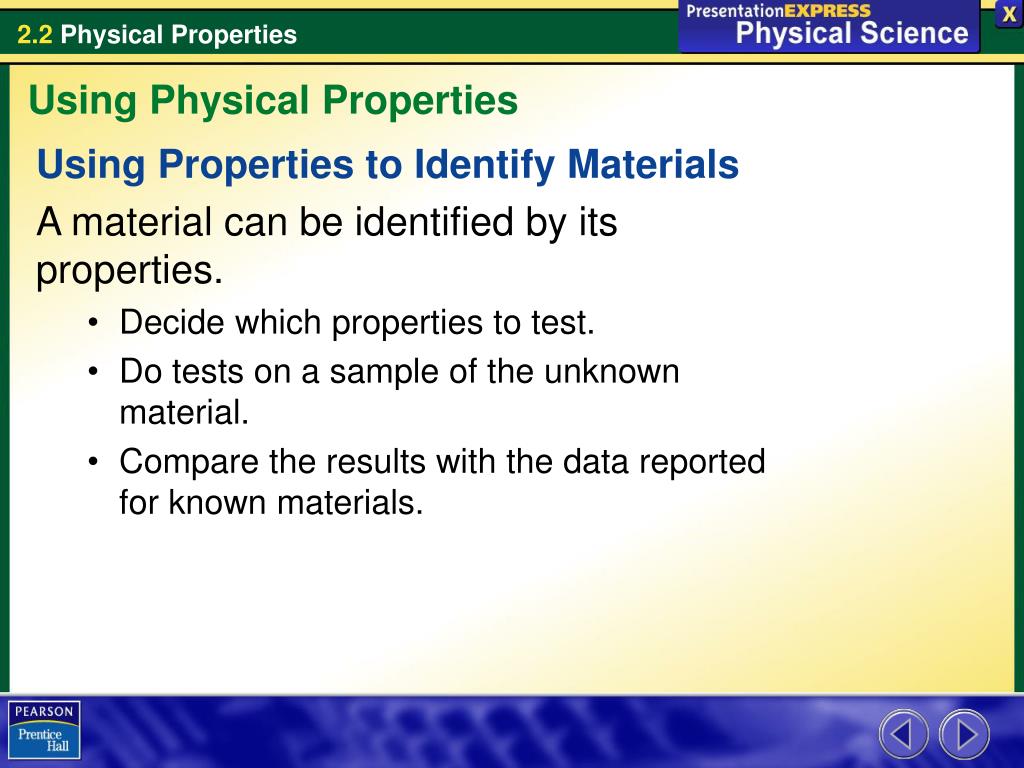 2.2 Physical Properties

PresentationEXPRESS
Physical Science

X

Using Physical Properties

Using Properties to Identify Materials

A material can be identified by its properties.

• Decide which properties to test.
• Do tests on a sample of the unknown material.
• Compare the results with the data reported for known materials.

PEARSON
Prentice Hall